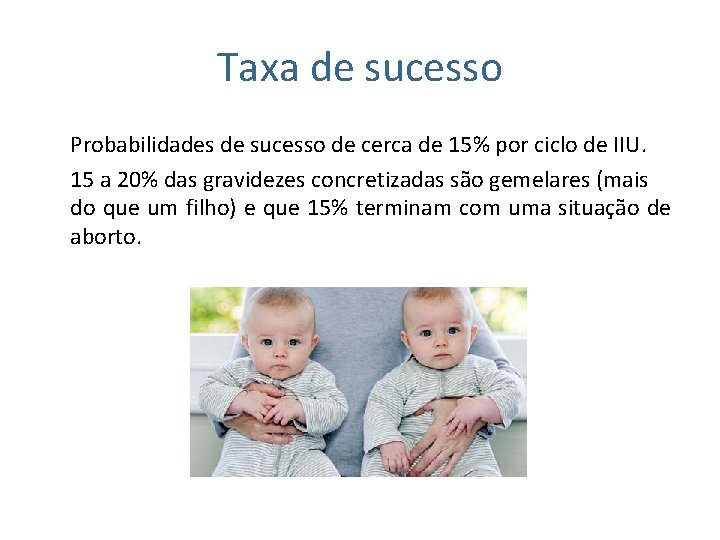 Taxa de sucesso

Probabilidades de sucesso de cerca de 15% por ciclo de IIU.

15 a 20% das gravidezes concretizadas são gemelares (mais do que um filho) e que 15% terminam com uma situação de aborto.